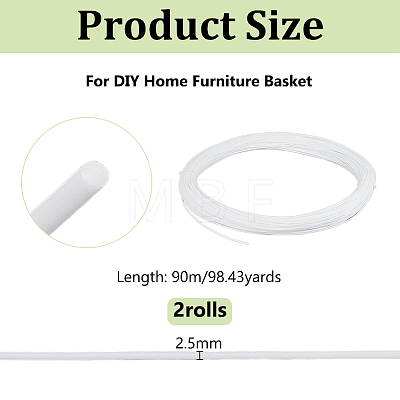 Product Size

For DIY Home Furniture Basket

MBF

Length: 90m/98.43yards

2rolls

2.5mm